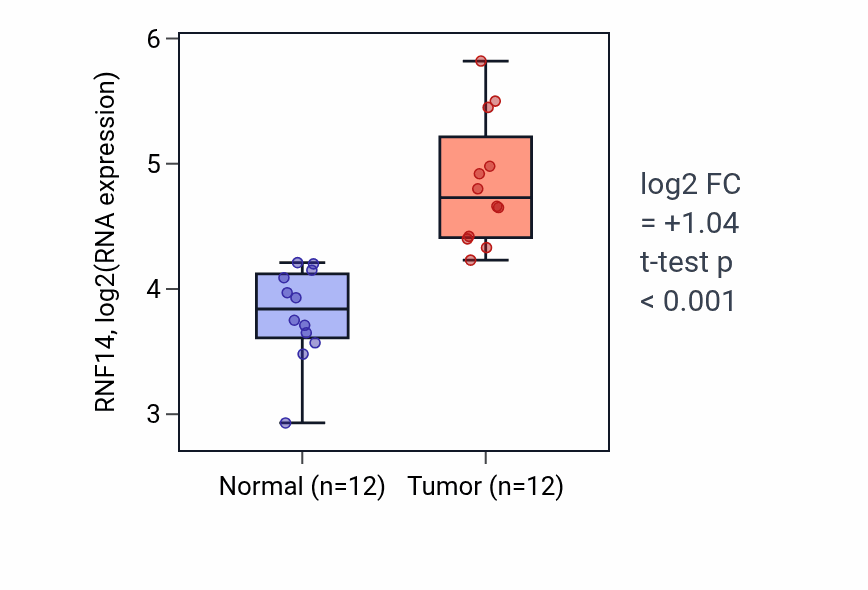 RNF14, log2(RNA expression)

6
5
4
3

Normal (n=12)
Tumor (n=12)

log2 FC
= +1.04
t-test p
< 0.001